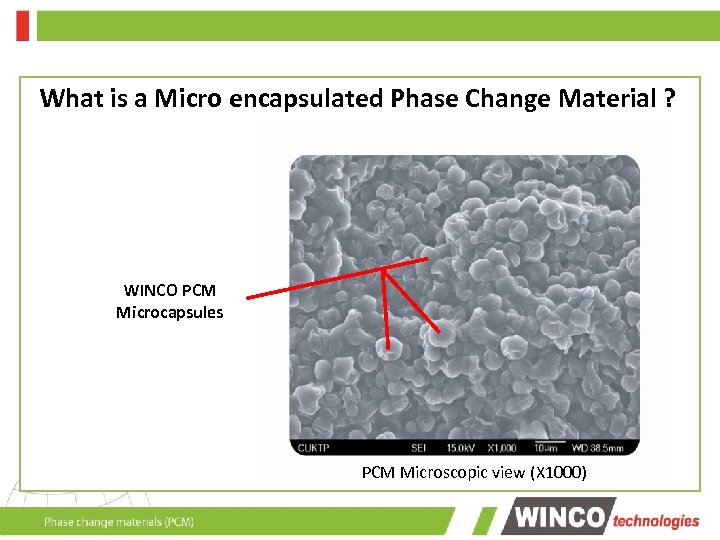 What is a Micro encapsulated Phase Change Material ?

WINCO PCM Microcapsules

CUKTP SEI 15.0kV X1,000 10μm WD 38.5mm

PCM Microscopic view (X1000)

Phase change materials (PCM)

WINCO technologies